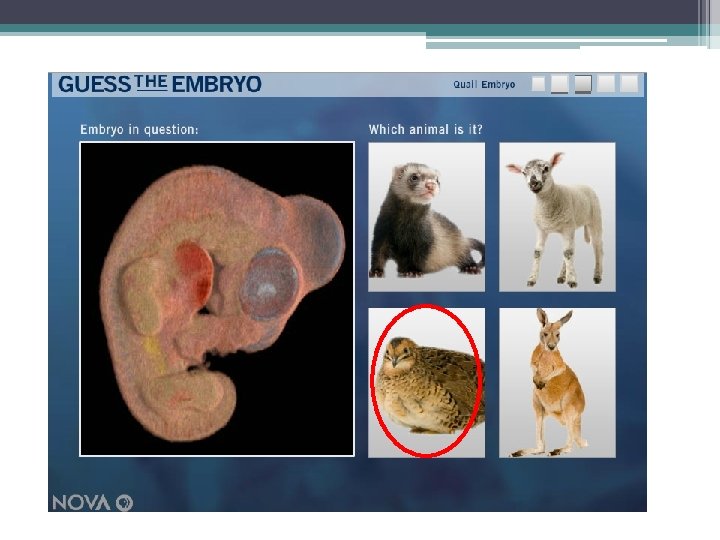 GUESS THE EMBRYO

Quail Embryo

Embryo in question:

Which animal is it?

NOVA